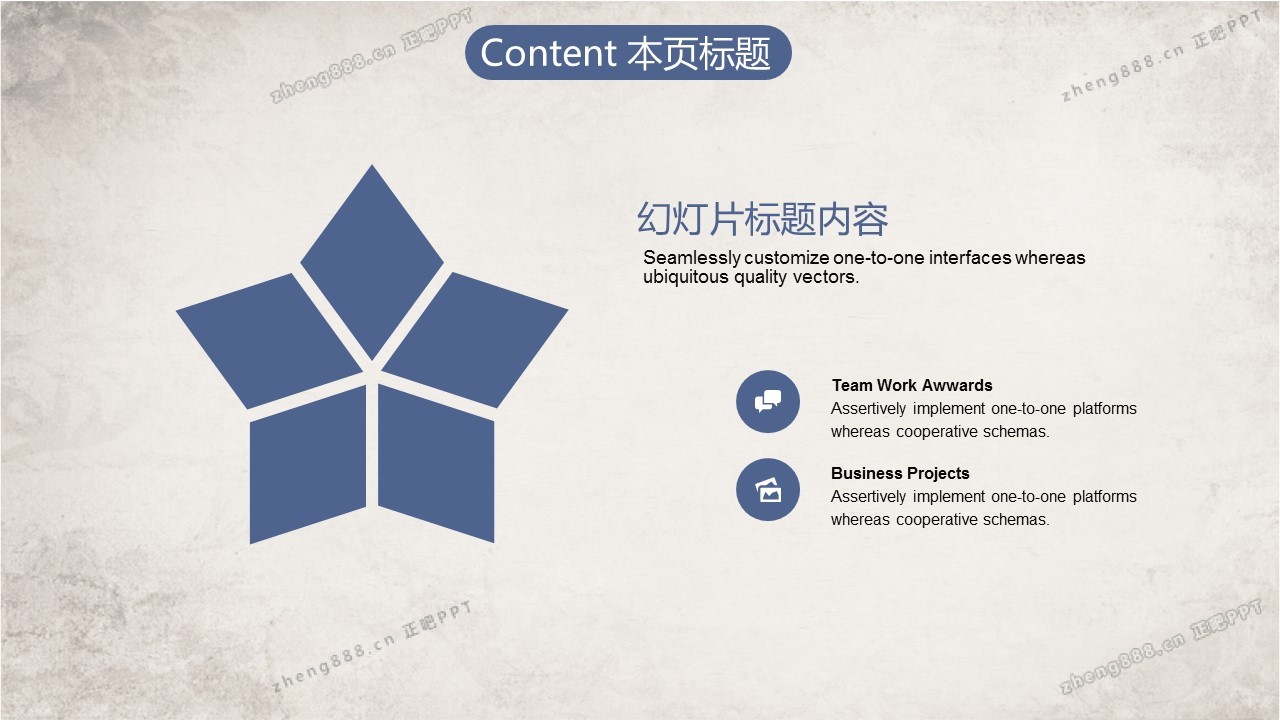 Content 本页标题

zheng888.cn 正吧PPT

zheng888.cn 正吧PPT

幻灯片标题内容

Seamlessly customize one-to-one interfaces whereas ubiquitous quality vectors.

Team Work Awwards
Assertively implement one-to-one platforms whereas cooperative schemas.

Business Projects
Assertively implement one-to-one platforms whereas cooperative schemas.

zheng888.cn 正吧PPT

zheng888.cn 正吧PPT